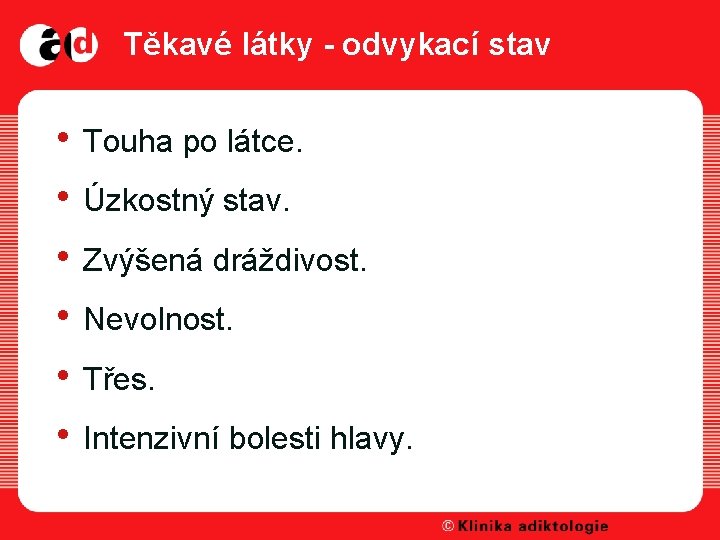 ad Těkavé látky - odvykací stav

• Touha po látce.
• Úzkostný stav.
• Zvýšená dráždivost.
• Nevolnost.
• Třes.
• Intenzivní bolesti hlavy.

© Klinika adiktologie